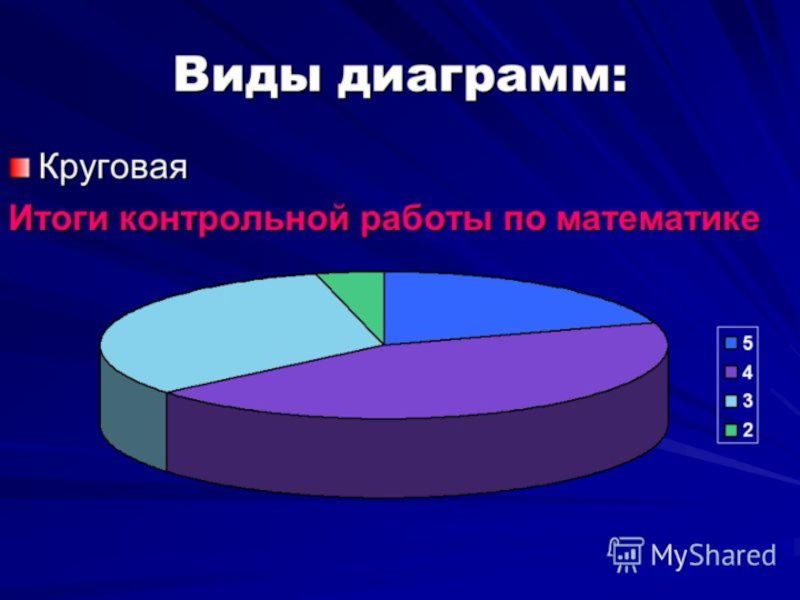 Виды диаграмм:

Круговая

Итоги контрольной работы по математике

5
4
3
2

MyShared